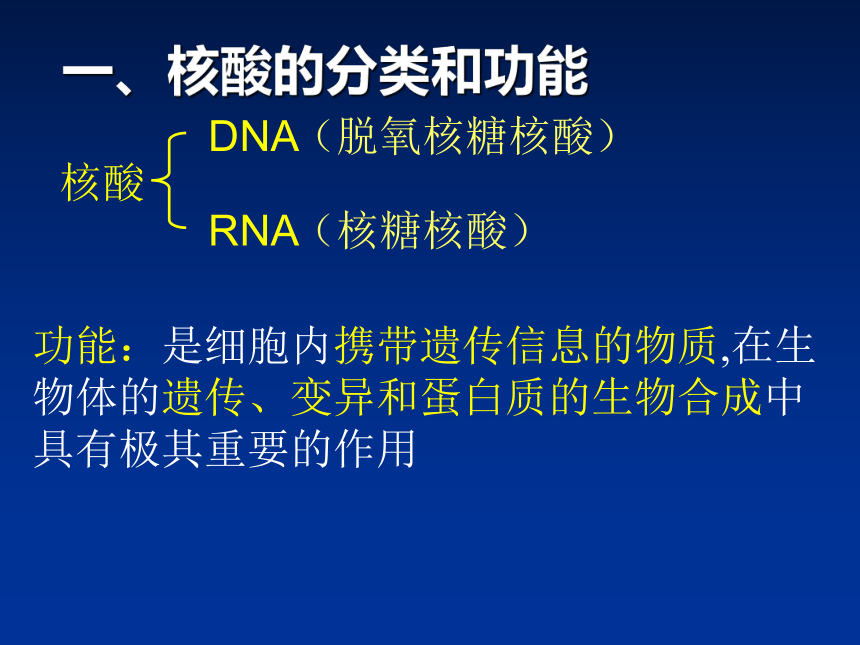 一、核酸的分类和功能

核酸
DNA（脱氧核糖核酸）
RNA（核糖核酸）

功能：是细胞内携带遗传信息的物质,在生物体的遗传、变异和蛋白质的生物合成中具有极其重要的作用